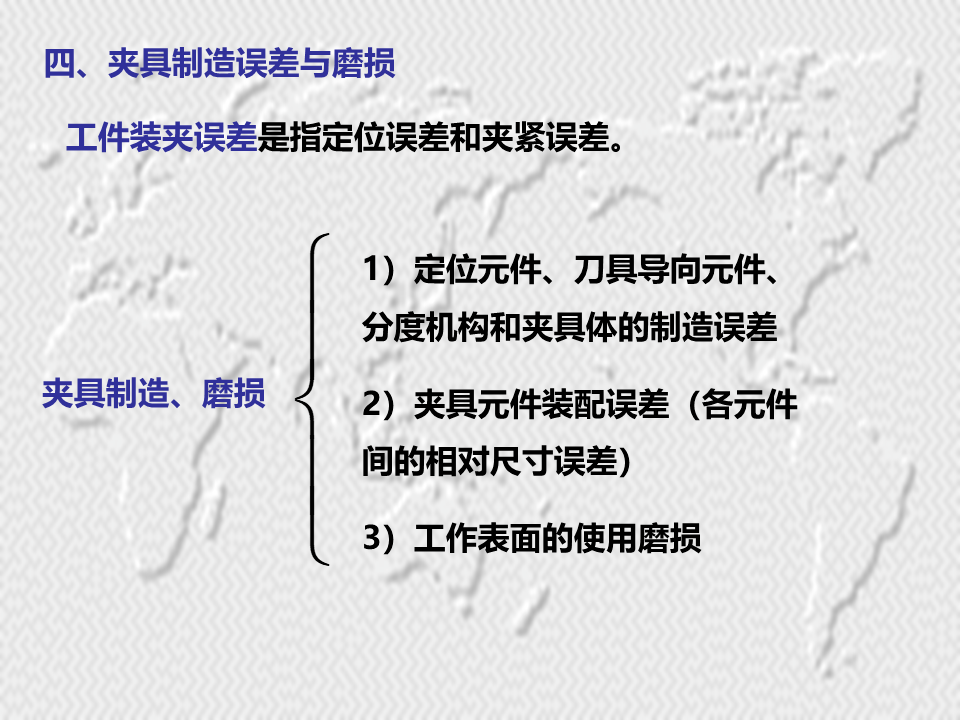 四、夹具制造误差与磨损

工件装夹误差是指定位误差和夹紧误差。

夹具制造、磨损

1）定位元件、刀具导向元件、分度机构和夹具体的制造误差

2）夹具元件装配误差（各元件间的相对尺寸误差）

3）工作表面的使用磨损